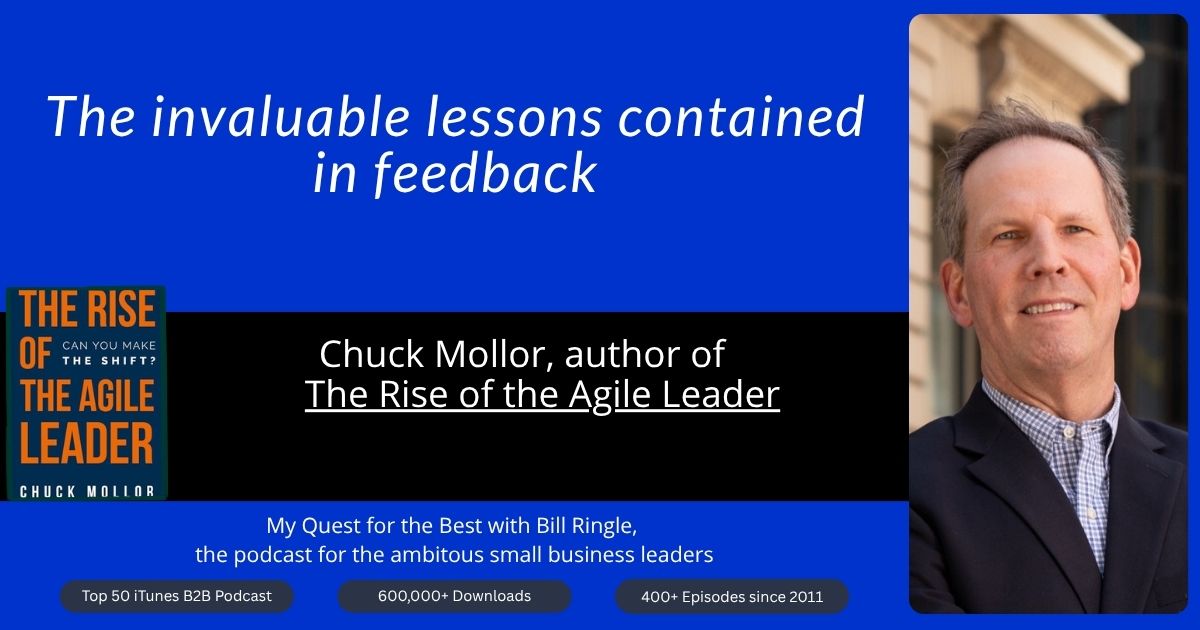 The invaluable lessons contained in feedback

THE RISE OF THE AGILE LEADER
CAN YOU MAKE THE SHIFT?
CHUCK MOLLOR

Chuck Mollor, author of The Rise of the Agile Leader

My Quest for the Best with Bill Ringle, the podcast for the ambitous small business leaders

Top 50 iTunes B2B Podcast

600,000+ Downloads

400+ Episodes since 2011